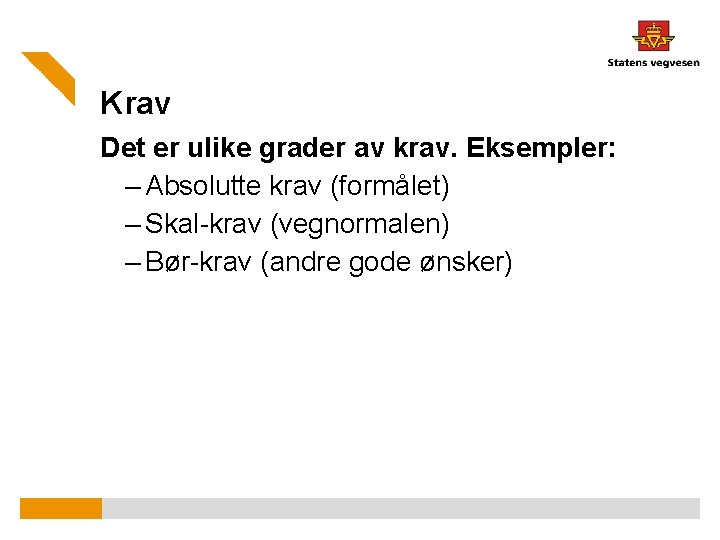 Statens vegvesen

Krav

Det er ulike grader av krav. Eksempler:
– Absolutte krav (formålet)
– Skal-krav (vegnormalen)
– Bør-krav (andre gode ønsker)